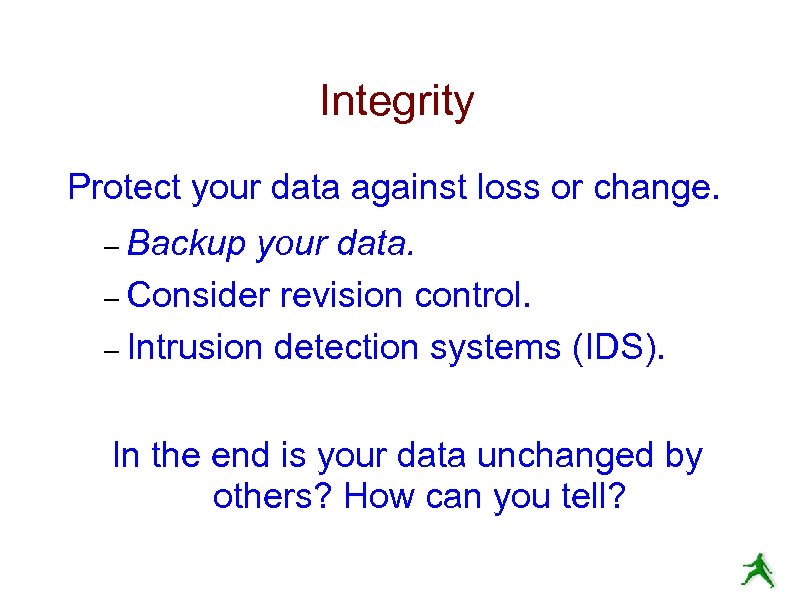 Integrity

Protect your data against loss or change.

– Backup your data.

– Consider revision control.

– Intrusion detection systems (IDS).

In the end is your data unchanged by others? How can you tell?